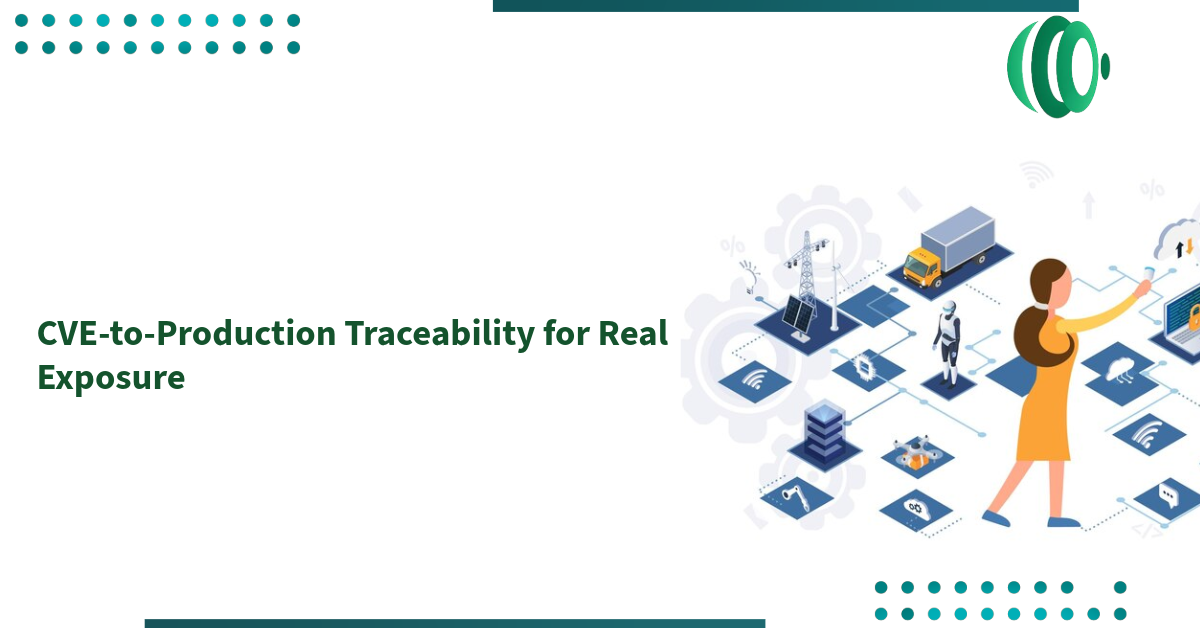 CVE-to-Production Traceability for Real Exposure